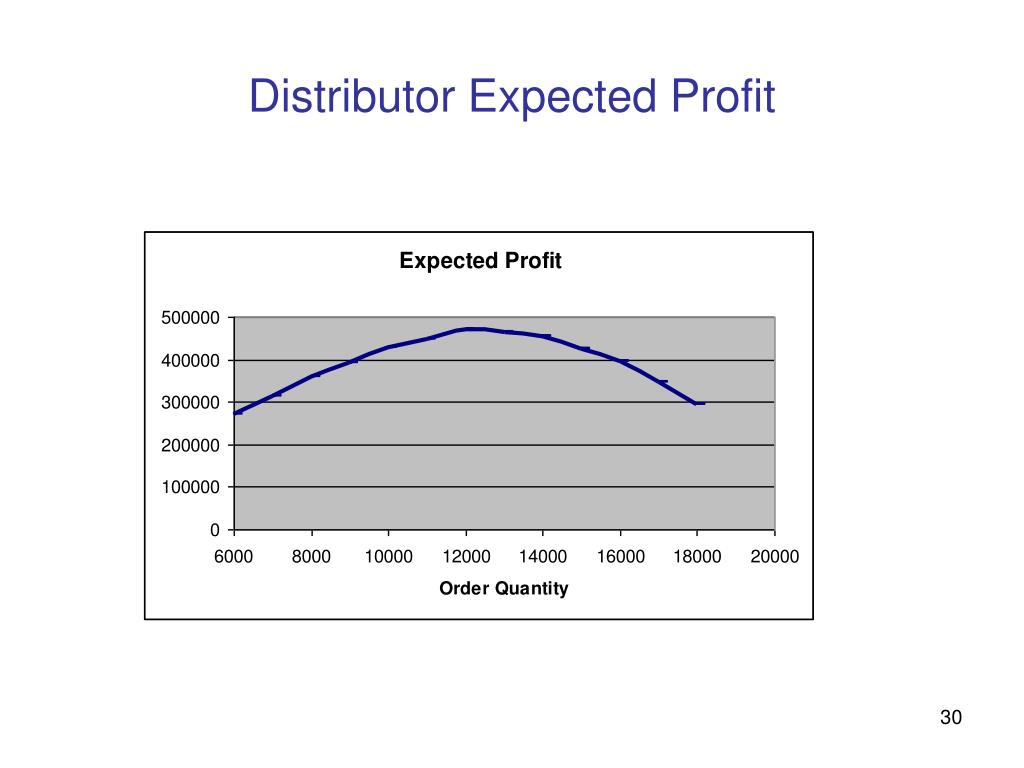 Distributor Expected Profit

Expected Profit

500000
400000
300000
200000
100000
0

6000 8000 10000 12000 14000 16000 18000 20000

Order Quantity

30